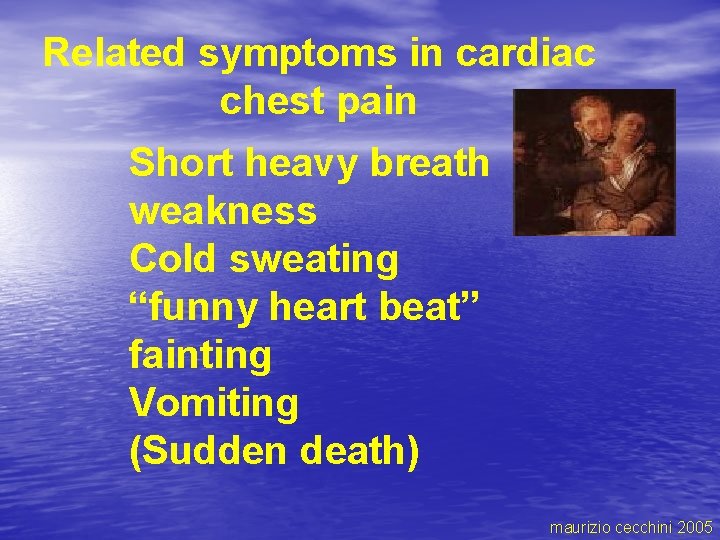 Related symptoms in cardiac chest pain

Short heavy breath
weakness
Cold sweating
“funny heart beat”
fainting
Vomiting
(Sudden death)

maurizio cecchini 2005